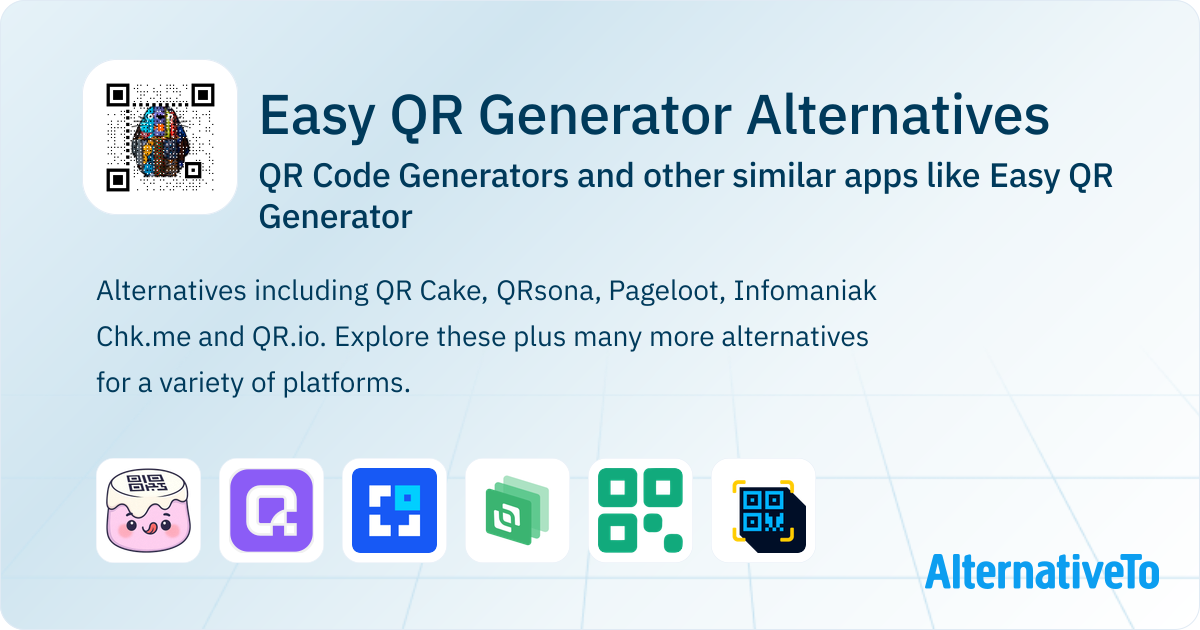 Easy QR Generator Alternatives

QR Code Generators and other similar apps like Easy QR Generator

Alternatives including QR Cake, QRsona, Pageloot, Infomaniak Chk.me and QR.io. Explore these plus many more alternatives for a variety of platforms.

AlternativeTo